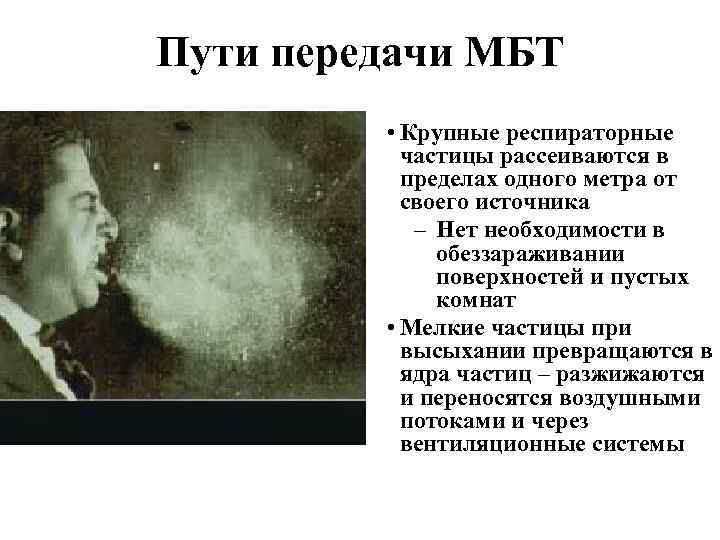 Пути передачи МБТ

• Крупные респираторные частицы рассеиваются в пределах одного метра от своего источника
– Нет необходимости в обеззараживании поверхностей и пустых комнат
• Мелкие частицы при высыхании превращаются в ядра частиц – разжижаются и переносятся воздушными потоками и через вентиляционные системы